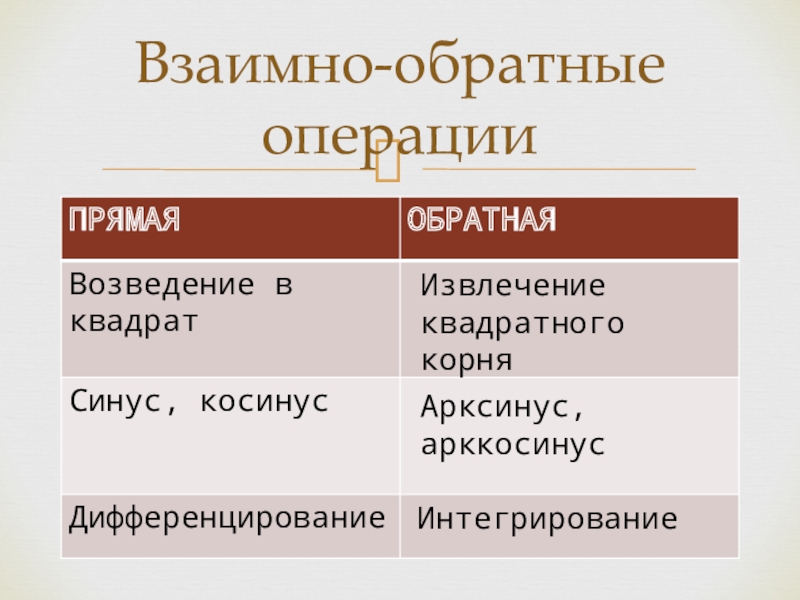 Взаимно-обратные операции

| ПРЯМАЯ | ОБРАТНАЯ |
|---|---|
| Возведение в квадрат | Извлечение квадратного корня |
| Синус, косинус | Арксинус, арккосинус |
| Дифференцирование | Интегрирование |